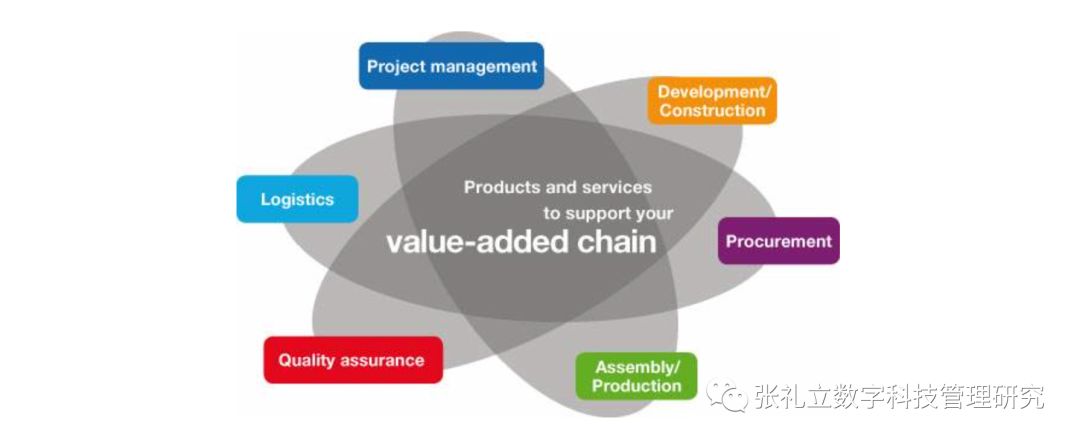 Project management

Development/ Construction

Logistics

Products and services to support your

value-added chain

Procurement

Quality assurance

Assembly/ Production

张礼立数字科技管理研究